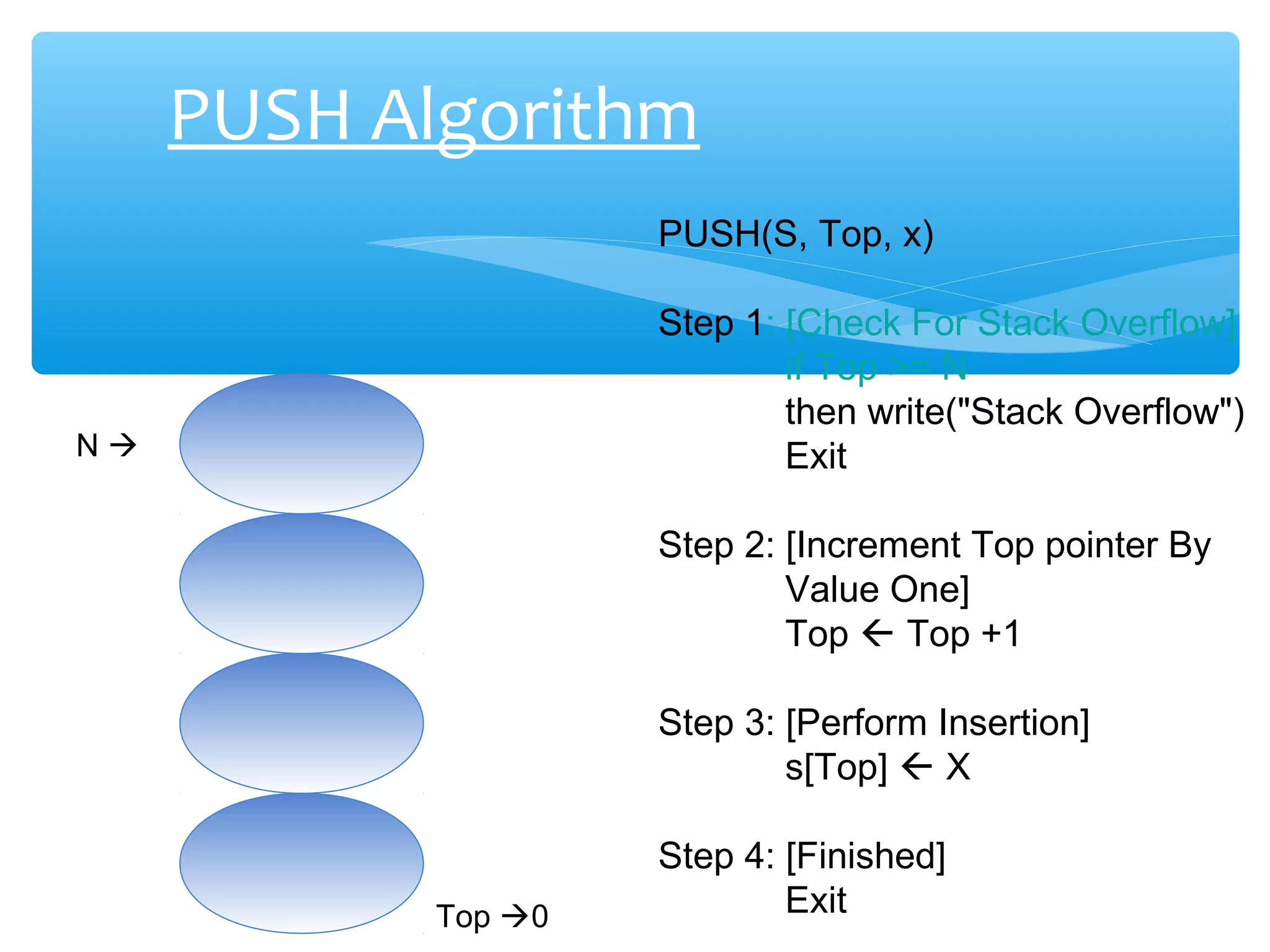 PUSH Algorithm

PUSH(S, Top, x)

Step 1: [Check For Stack Overflow]
if Top >= N
then write("Stack Overflow")
Exit

Step 2: [Increment Top pointer By Value One]
Top ← Top +1

Step 3: [Perform Insertion]
s[Top] ← X

Step 4: [Finished]
Exit

N →

Top →0